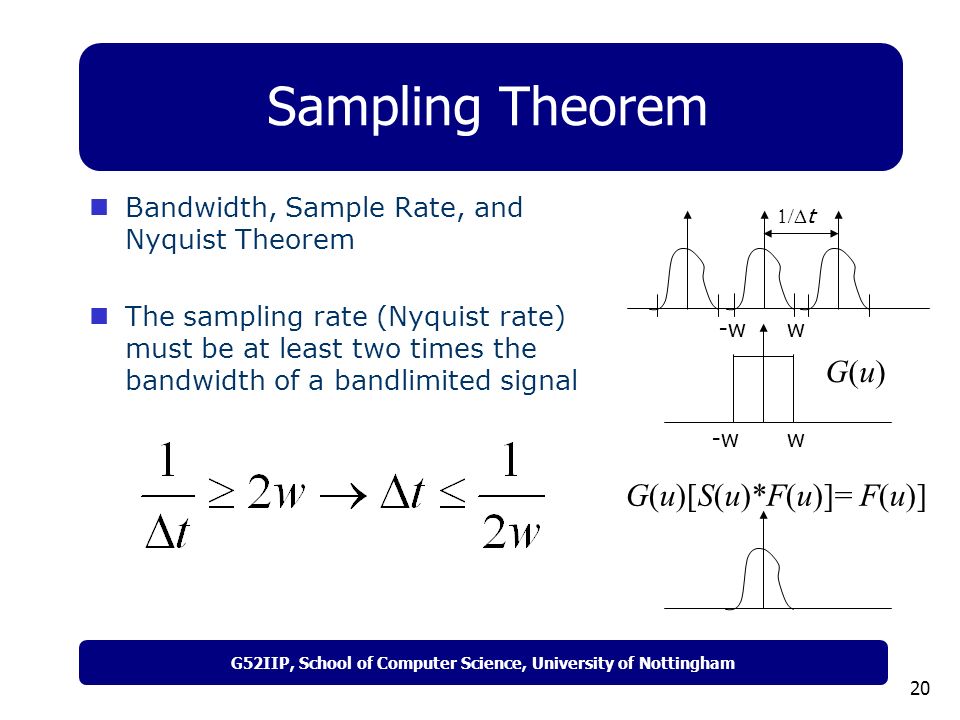 Sampling Theorem

Bandwidth, Sample Rate, and Nyquist Theorem

The sampling rate (Nyquist rate) must be at least two times the bandwidth of a bandlimited signal

$\frac{1}{\Delta t} \geq 2w \rightarrow \Delta t \leq \frac{1}{2w}$

$1/\Delta t$

-w w

$G(u)$

-w w

$G(u)[S(u)*F(u)]= F(u)]$

G52IIP, School of Computer Science, University of Nottingham

20